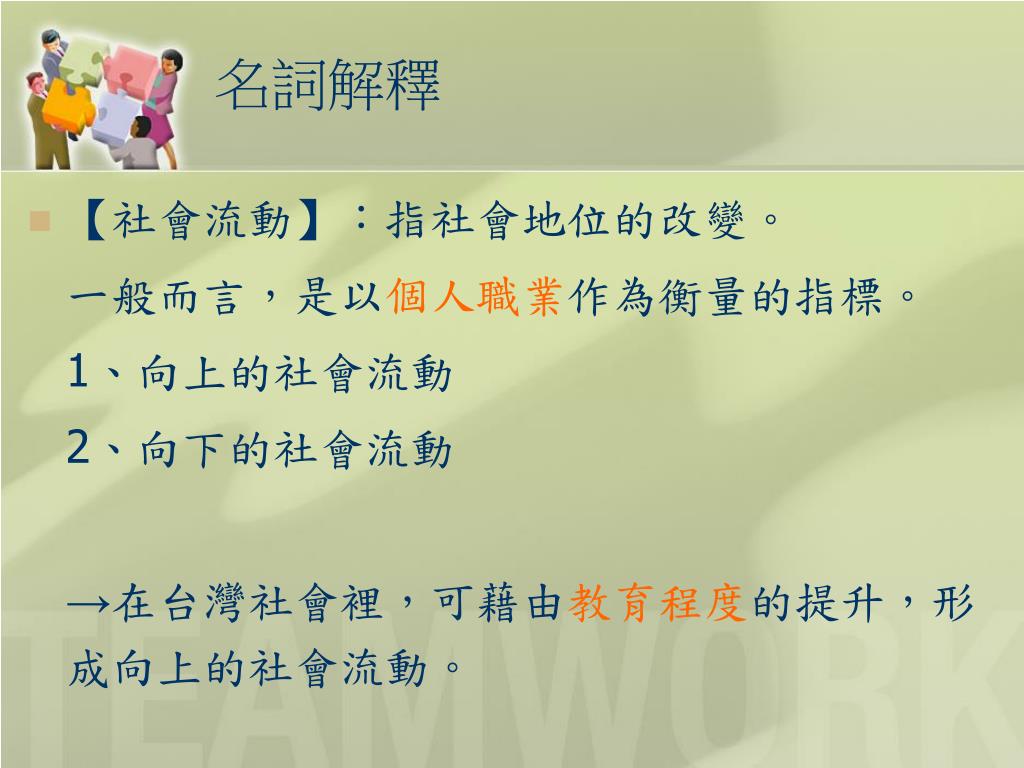 名詞解釋

【社會流動】：指社會地位的改變。

一般而言，是以個人職業作為衡量的指標。

1、向上的社會流動

2、向下的社會流動

→在台灣社會裡，可藉由教育程度的提升，形成向上的社會流動。

TEAMWORK